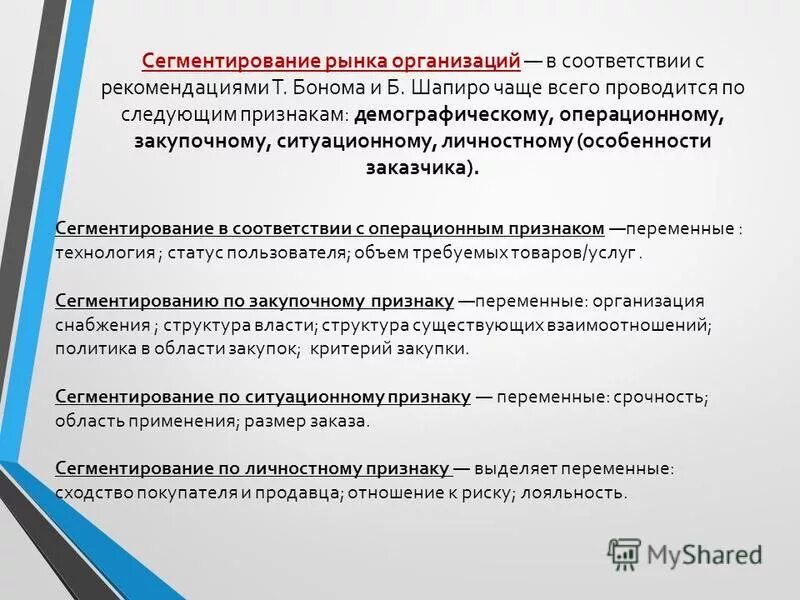 Сегментирование рынка организаций — в соответствии с рекомендациями Т. Бонома и Б. Шапиро чаще всего проводится по следующим признакам: демографическому, операционному, закупочному, ситуационному, личностному (особенности заказчика).

Сегментирование в соответствии с операционным признаком —переменные : технология ; статус пользователя; объем требуемых товаров/услуг .

Сегментированию по закупочному признаку —переменные: организация снабжения ; структура власти; структура существующих взаимоотношений; политика в области закупок; критерий закупки.

Сегментирование по ситуационному признаку — переменные: срочность; область применения; размер заказа.

Сегментирование по личностному признаку — выделяет переменные: сходство покупателя и продавца; отношение к риску; лояльность.

MyShared